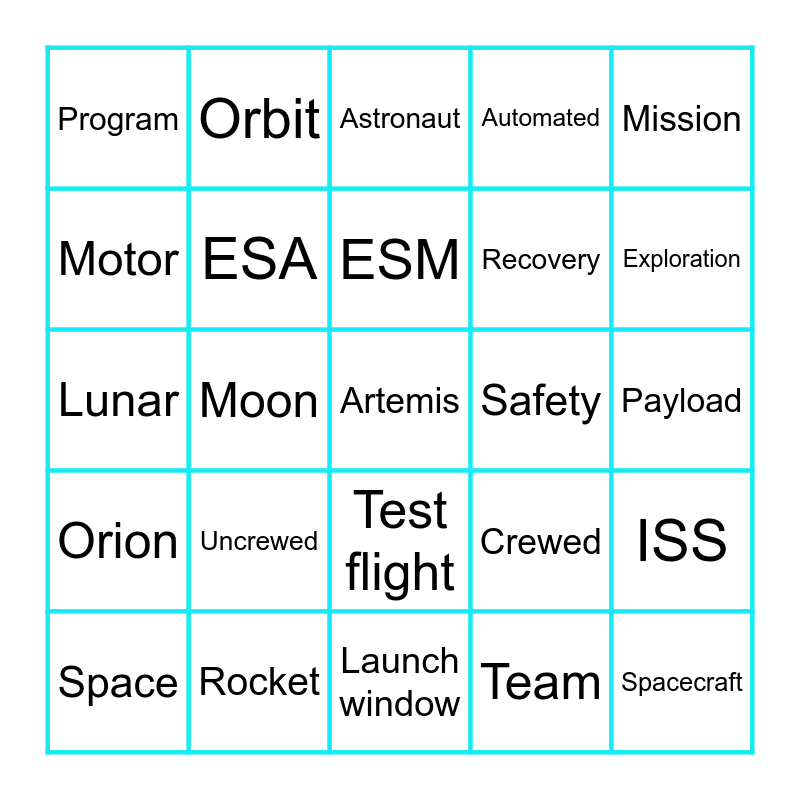 | Program | Orbit | Astronaut | Automated | Mission |
|---|---|---|---|---|
| Motor | ESA | ESM | Recovery | Exploration |
| Lunar | Moon | Artemis | Safety | Payload |
| Orion | Uncrewed | Test flight | Crewed | ISS |
| Space | Rocket | Launch window | Team | Spacecraft |